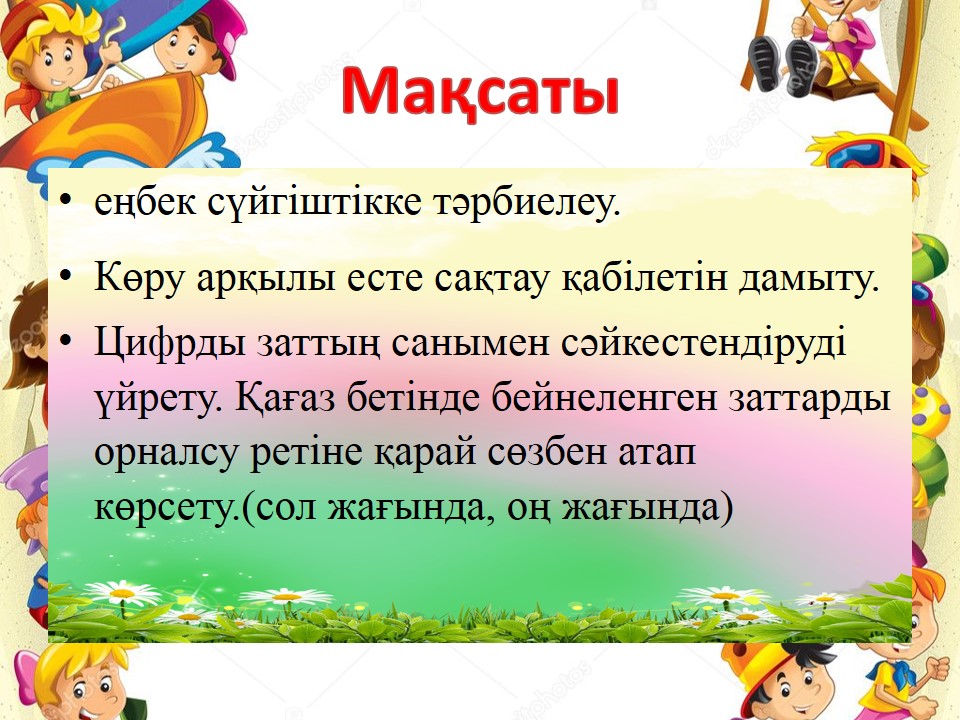 Мақсаты

• еңбек сүйгіштікке тәрбиелеу.

• Көру арқылы есте сақтау қабілетін дамыту.

• Цифрды заттың санымен сәйкестендіруді үйрету. Қағаз бетінде бейнеленген заттарды орналсу ретіне қарай сөзбен атап көрсету.(сол жағында, оң жағында)